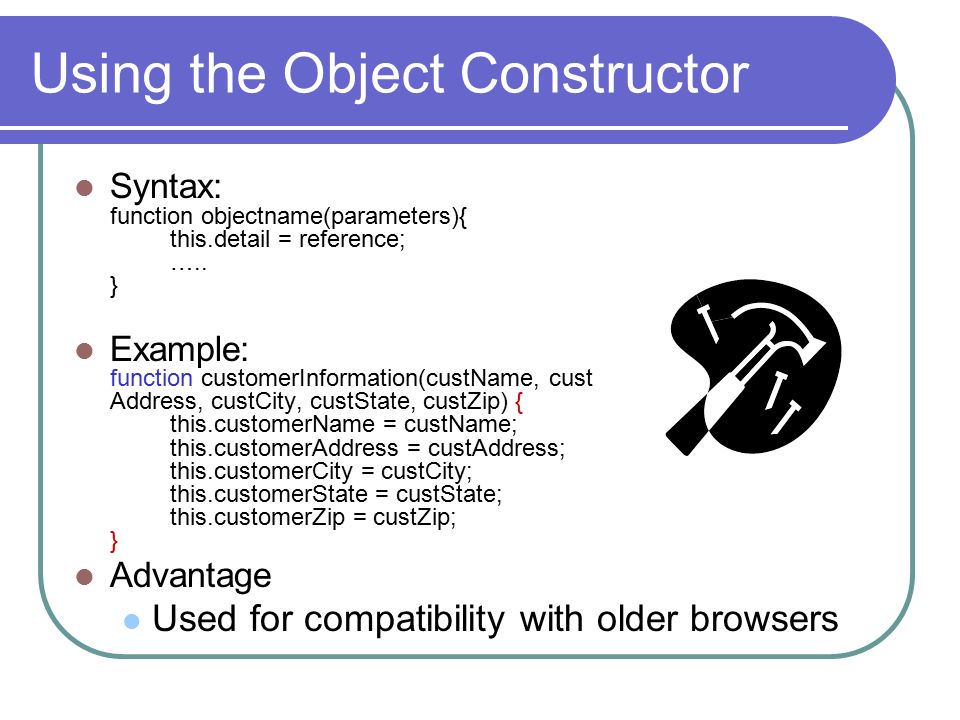 Using the Object Constructor

Syntax:
function objectname(parameters){
this.detail = reference;
…..
}

Example:
function customerInformation(custName, cust Address, custCity, custState, custZip) {
this.customerName = custName;
this.customerAddress = custAddress;
this.customerCity = custCity;
this.customerState = custState;
this.customerZip = custZip;
}

Advantage
Used for compatibility with older browsers